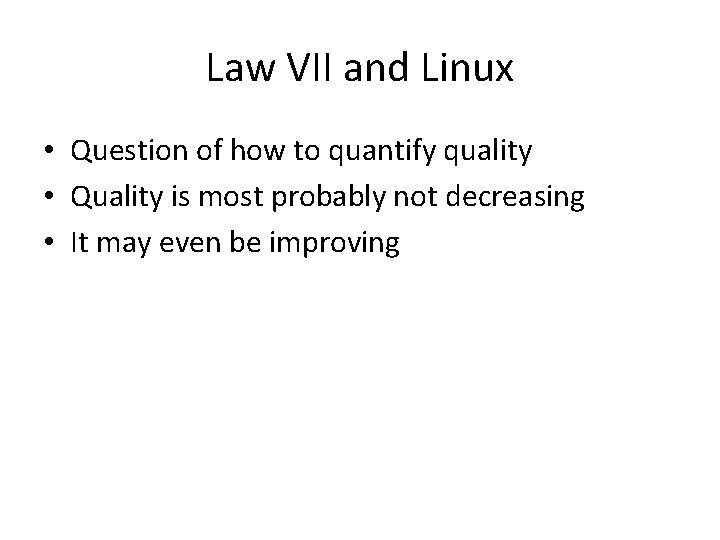 Law VII and Linux

• Question of how to quantify quality
• Quality is most probably not decreasing
• It may even be improving